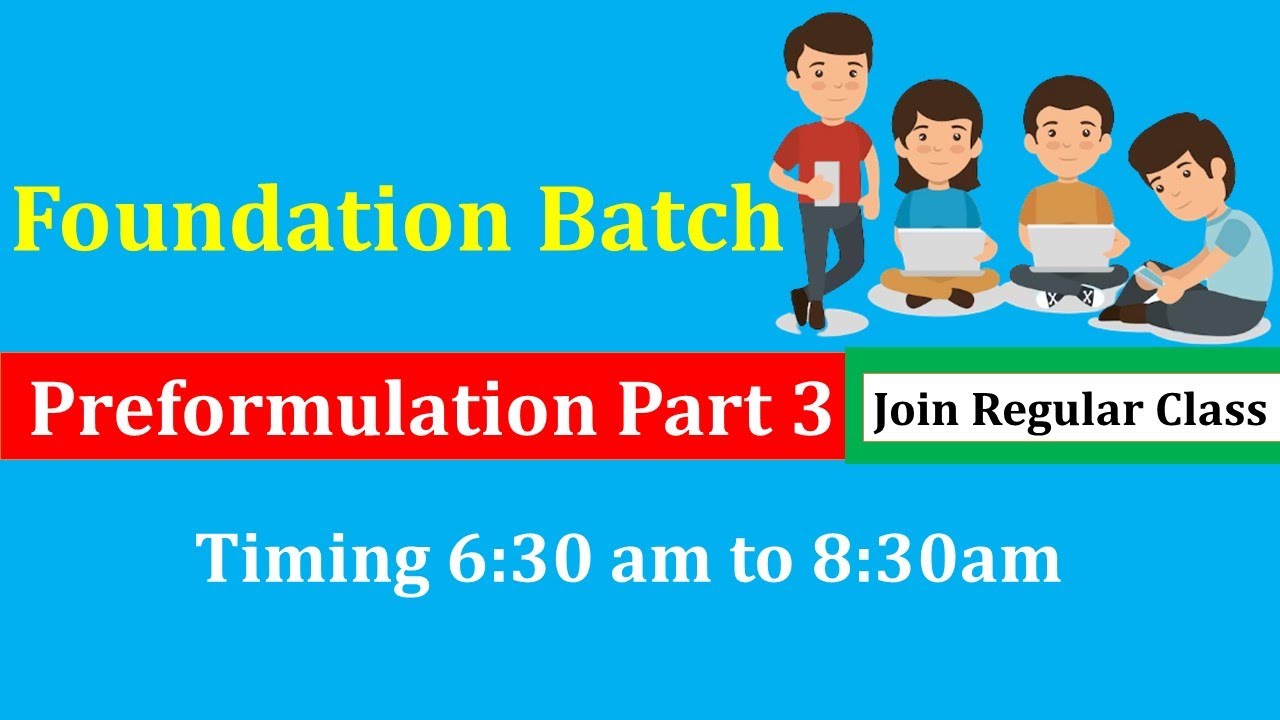 Foundation Batch

Preformulation Part 3

Join Regular Class

Timing 6:30 am to 8:30am